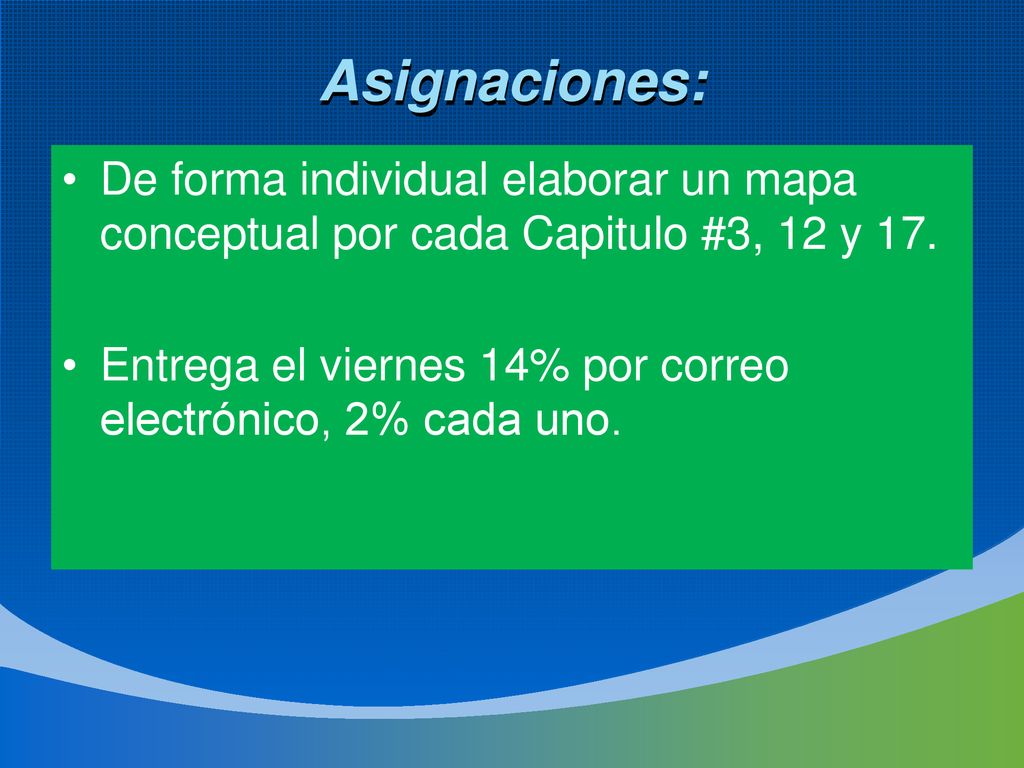 Asignaciones:

• De forma individual elaborar un mapa conceptual por cada Capitulo #3, 12 y 17.

• Entrega el viernes 14% por correo electrónico, 2% cada uno.